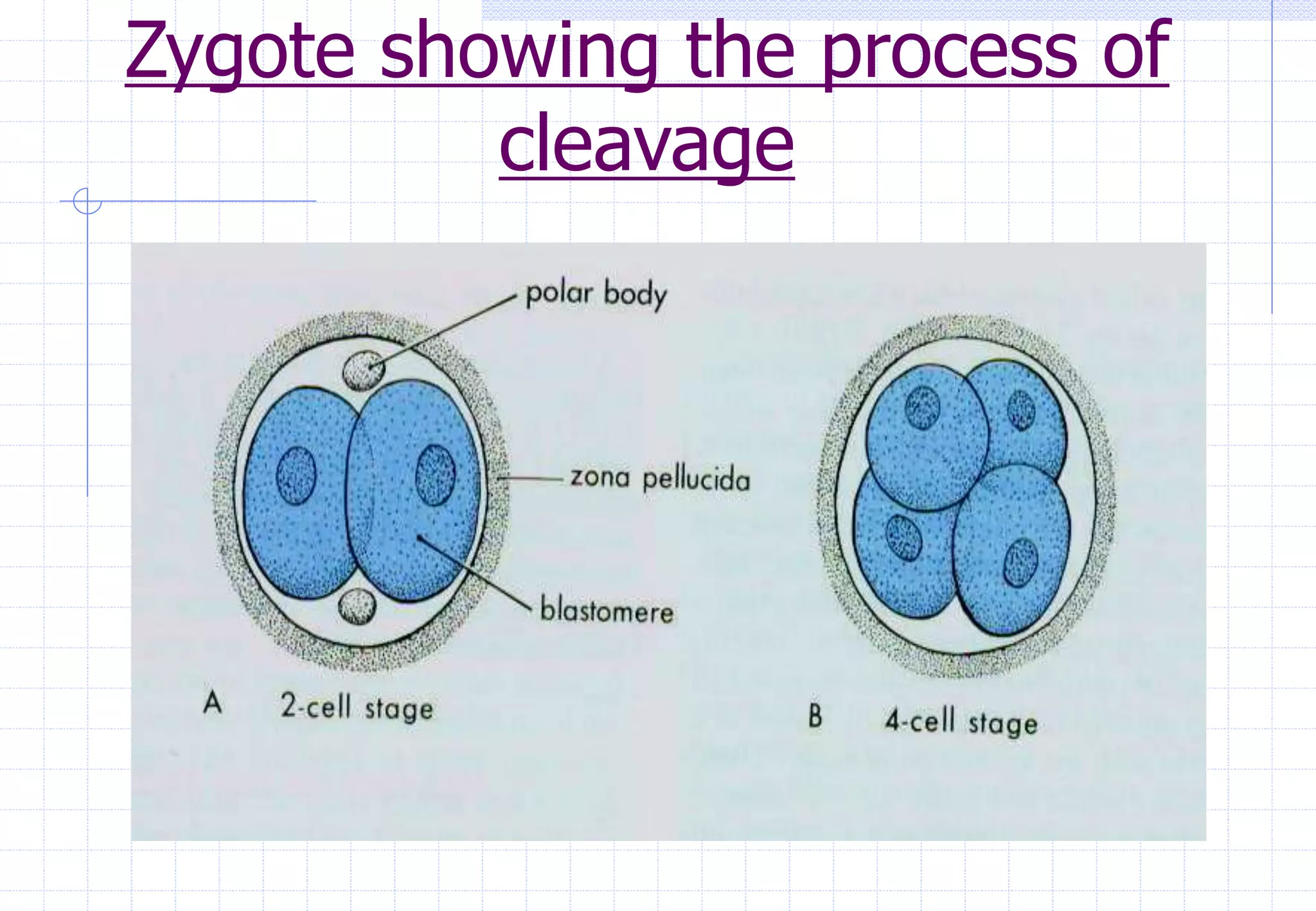 Zygote showing the process of cleavage

polar body

zona pellucida

blastomere

A 2-cell stage

B 4-cell stage